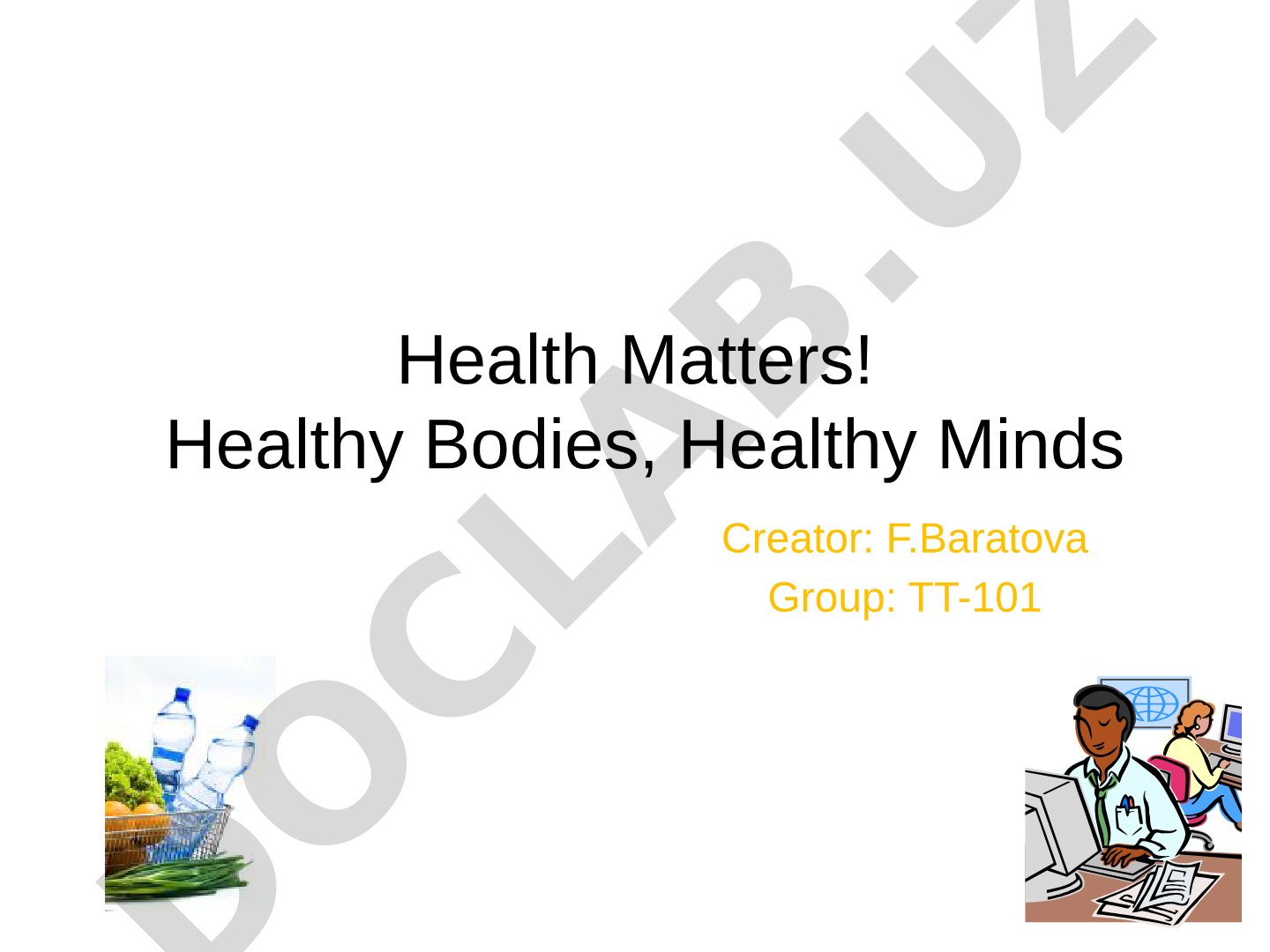 DOCLAB.UZ

Health Matters!
Healthy Bodies, Healthy Minds

Creator: F.Baratova
Group: TT-101